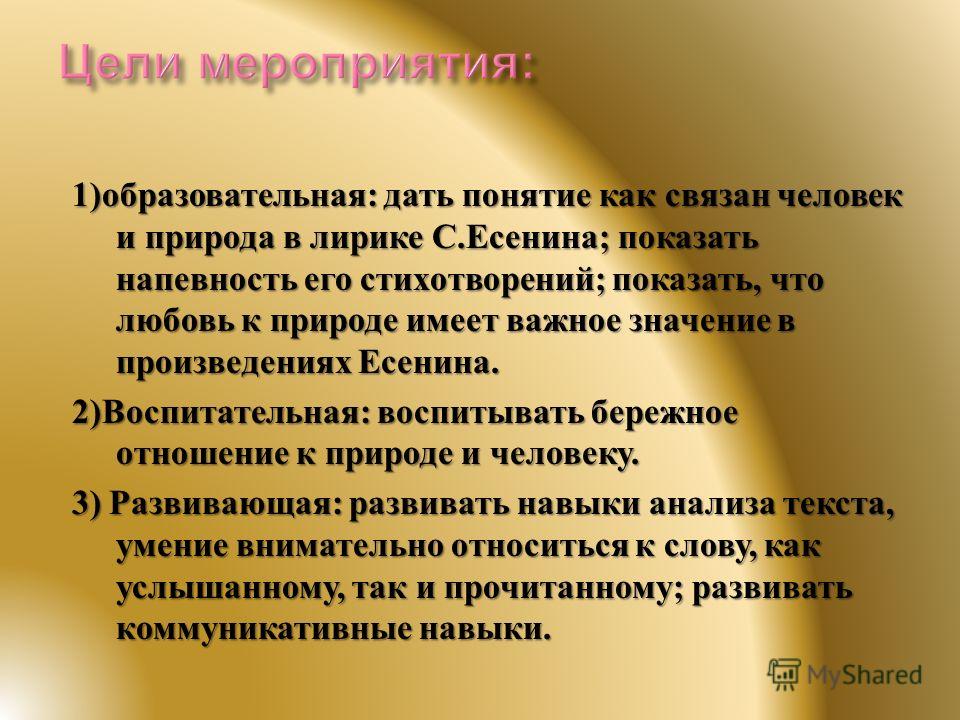 Цели мероприятия:

1)образовательная: дать понятие как связан человек и природа в лирике С.Есенина; показать напевность его стихотворений; показать, что любовь к природе имеет важное значение в произведениях Есенина.

2)Воспитательная: воспитывать бережное отношение к природе и человеку.

3) Развивающая: развивать навыки анализа текста, умение внимательно относиться к слову, как услышанному, так и прочитанному; развивать коммуникативные навыки.

MyShared